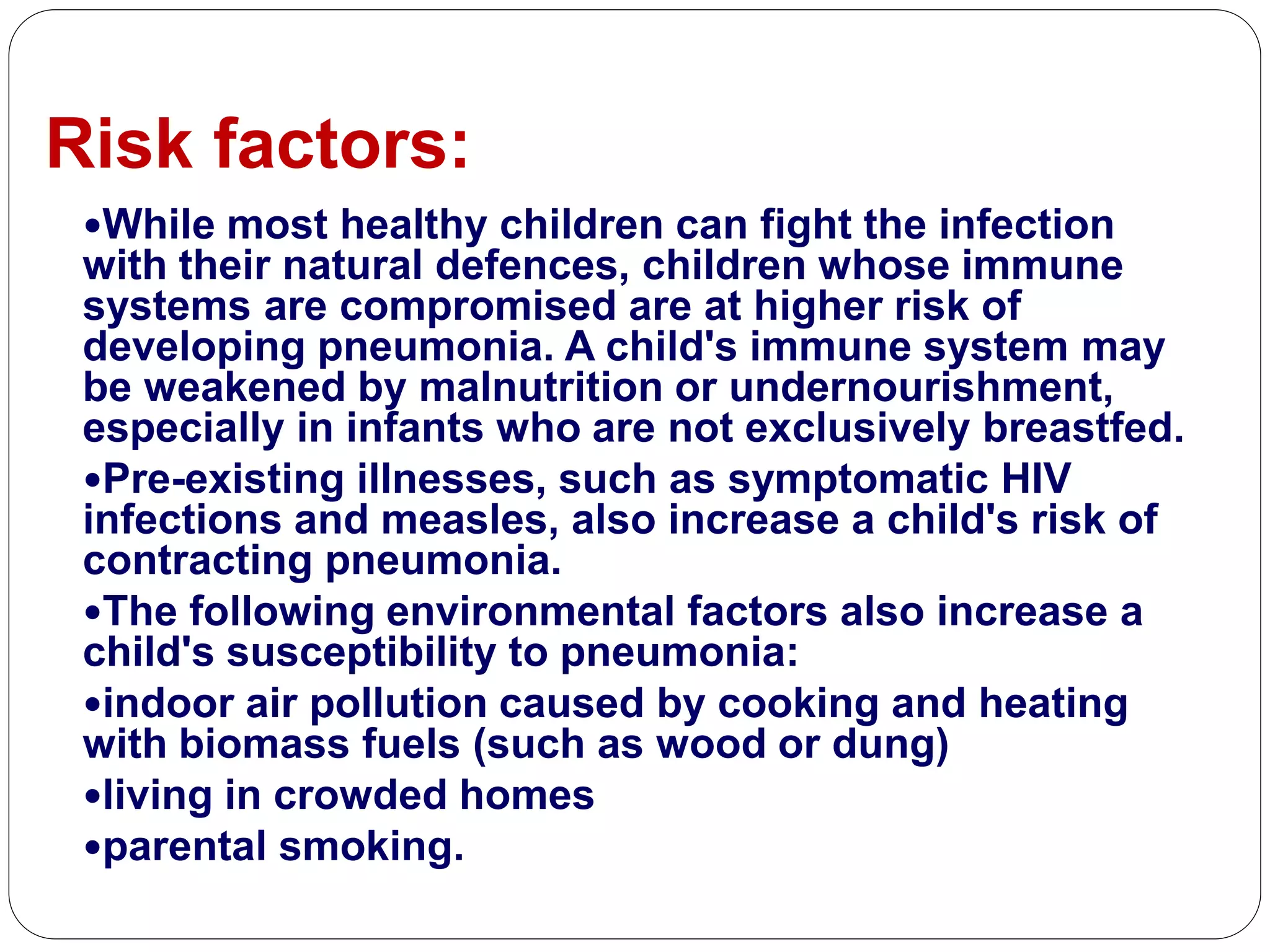 Risk factors:

•While most healthy children can fight the infection with their natural defences, children whose immune systems are compromised are at higher risk of developing pneumonia. A child's immune system may be weakened by malnutrition or undernourishment, especially in infants who are not exclusively breastfed.

•Pre-existing illnesses, such as symptomatic HIV infections and measles, also increase a child's risk of contracting pneumonia.

•The following environmental factors also increase a child's susceptibility to pneumonia:

•indoor air pollution caused by cooking and heating with biomass fuels (such as wood or dung)

•living in crowded homes

•parental smoking.